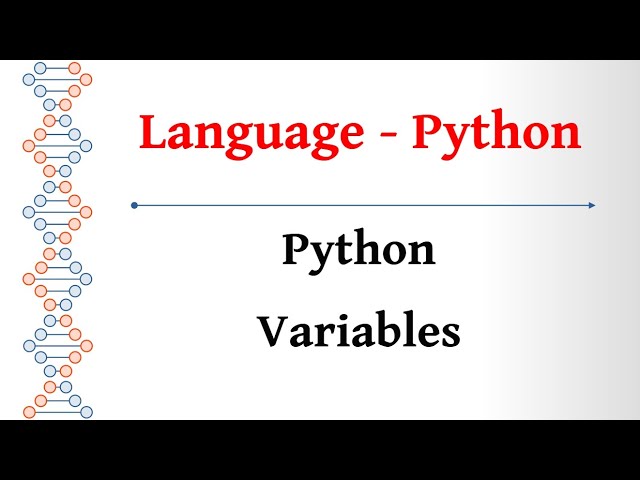 Language - Python

Python

Variables